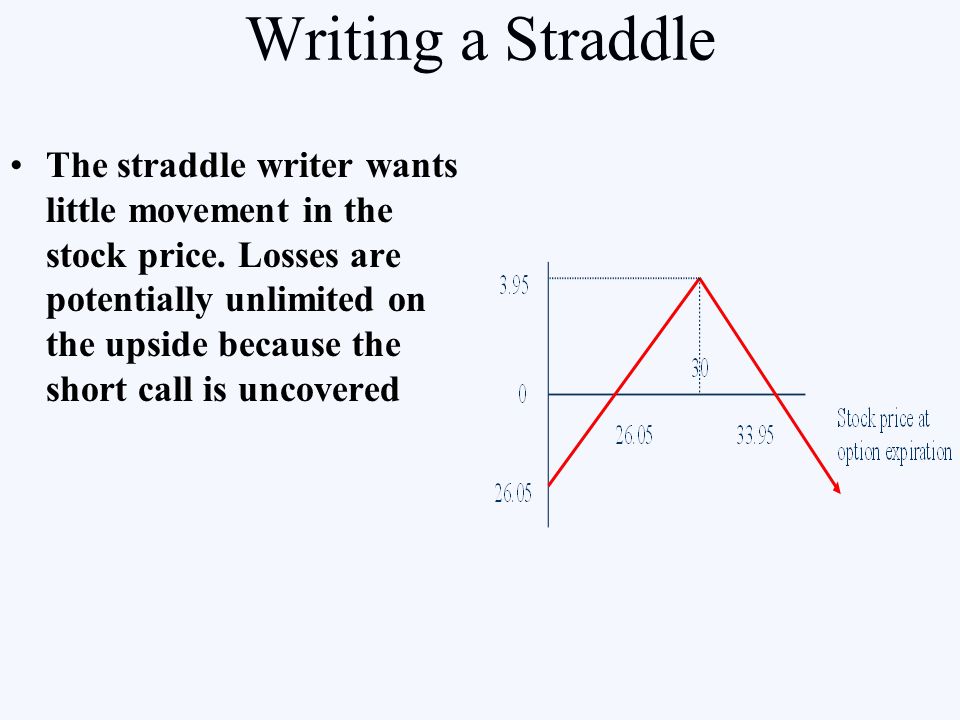 Writing a Straddle

• The straddle writer wants little movement in the stock price. Losses are potentially unlimited on the upside because the short call is uncovered

3.95
30
0
26.05
33.95
Stock price at option expiration
26.05